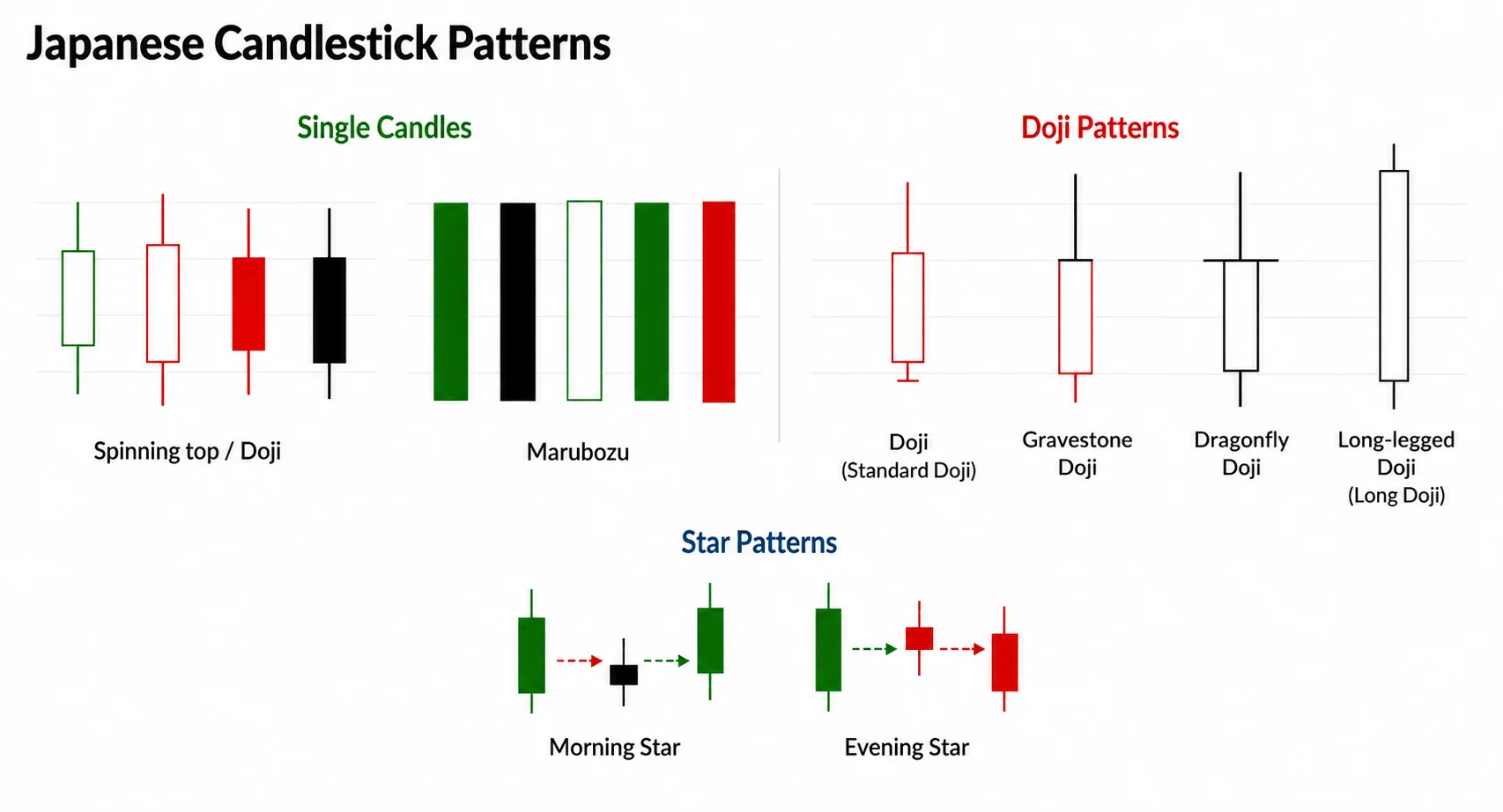 Japanese Candlestick Patterns

Single Candles

Spinning top / Doji

Marubozu

Doji Patterns

Doji
(Standard Doji)

Gravestone
Doji

Dragonfly
Doji

Long-legged
Doji
(Long Doji)

Star Patterns

Morning Star

Evening Star